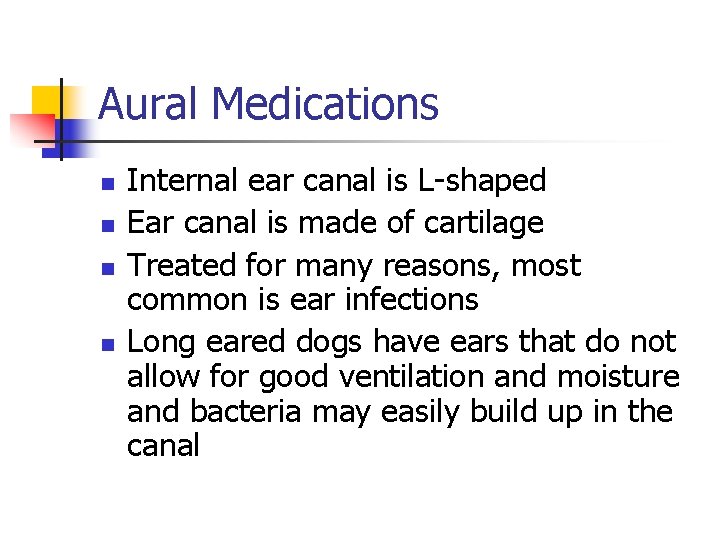 Aural Medications

- Internal ear canal is L-shaped
- Ear canal is made of cartilage
- Treated for many reasons, most common is ear infections
- Long eared dogs have ears that do not allow for good ventilation and moisture and bacteria may easily build up in the canal